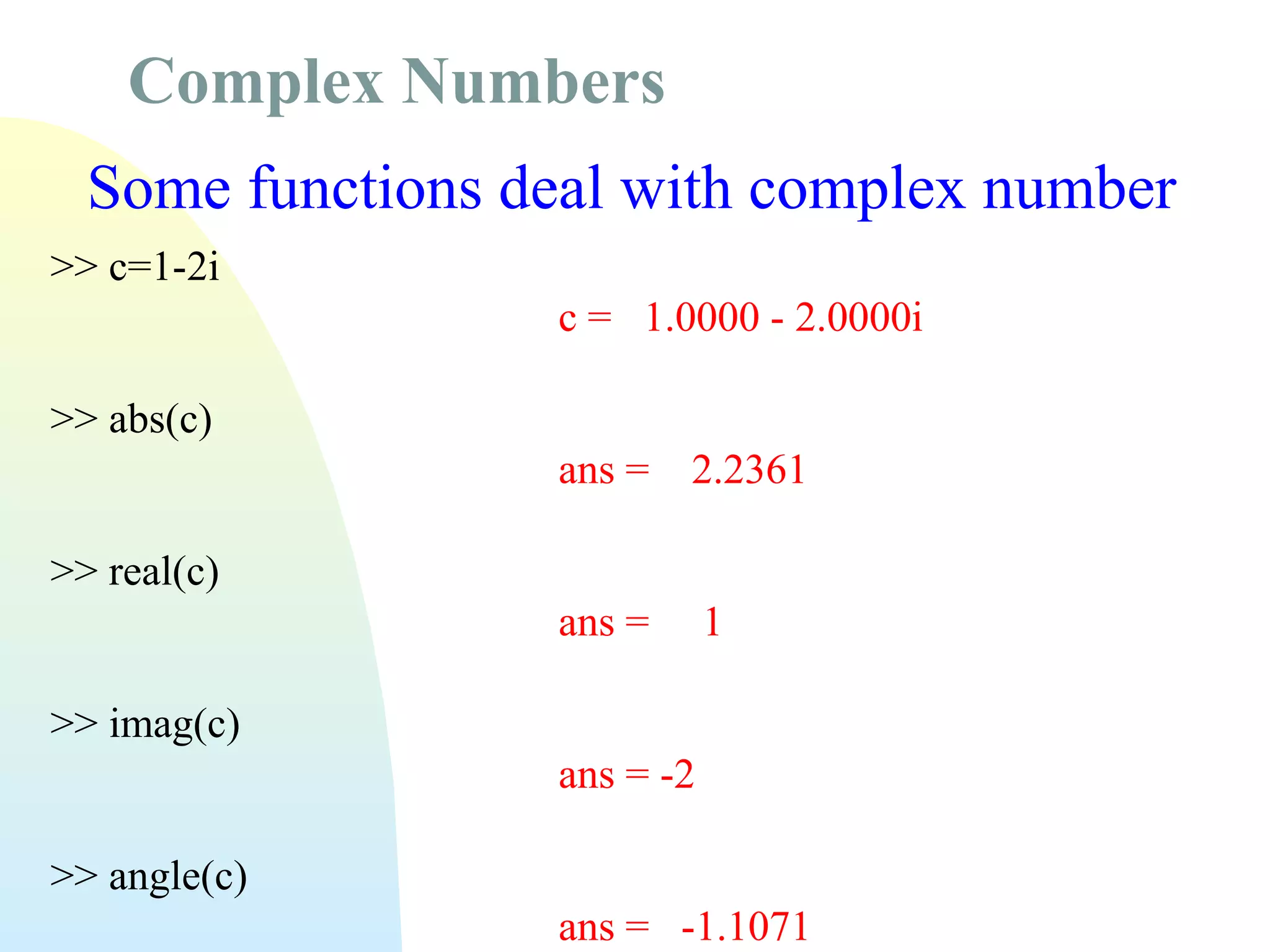 Complex Numbers

Some functions deal with complex number

>> c=1-2i

c = 1.0000 - 2.0000i

>> abs(c)

ans = 2.2361

>> real(c)

ans = 1

>> imag(c)

ans = -2

>> angle(c)

ans = -1.1071